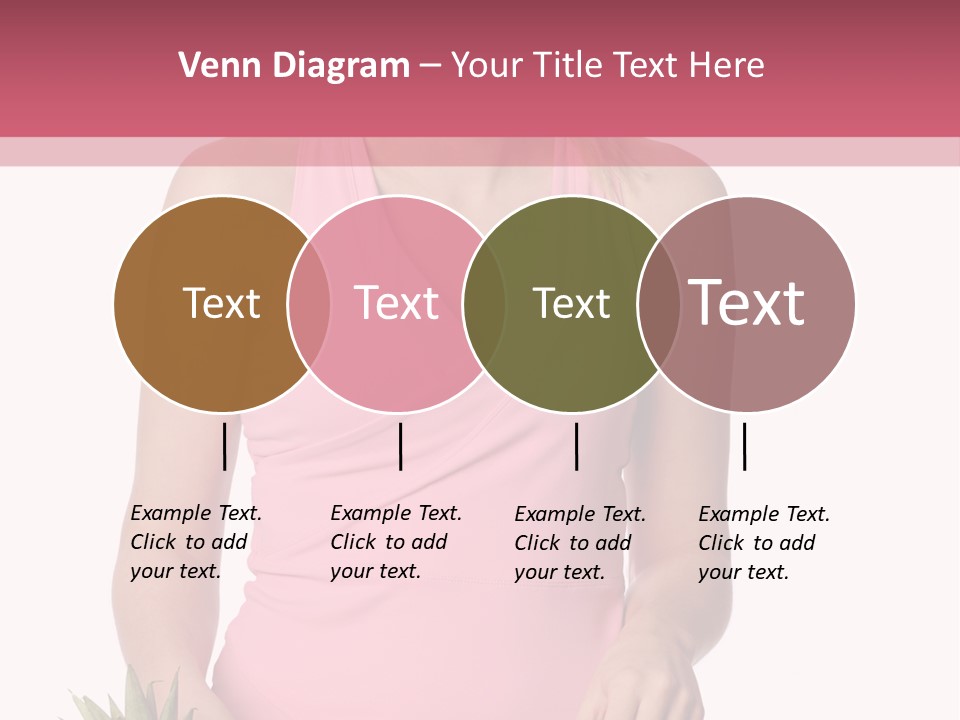 Venn Diagram – Your Title Text Here

Text

Text

Text

Text

Example Text. Click to add your text.

Example Text. Click to add your text.

Example Text. Click to add your text.

Example Text. Click to add your text.